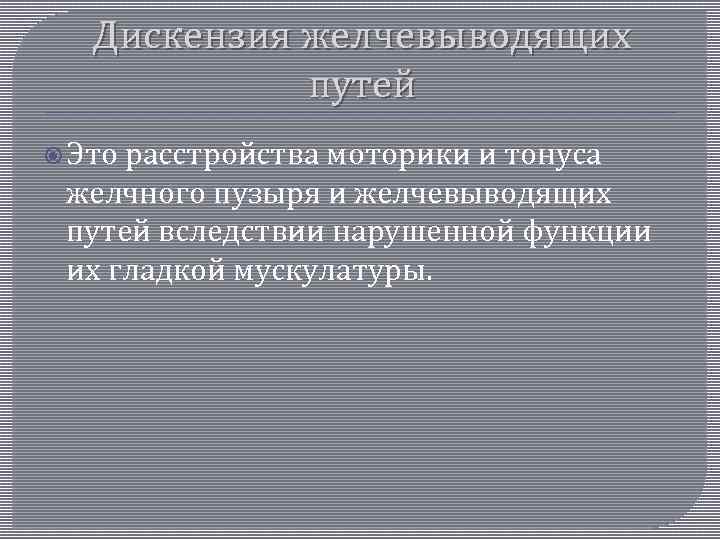 Дискензия желчевыводящих путей

Это расстройства моторики и тонуса желчного пузыря и желчевыводящих путей вследствии нарушенной функции их гладкой мускулатуры.